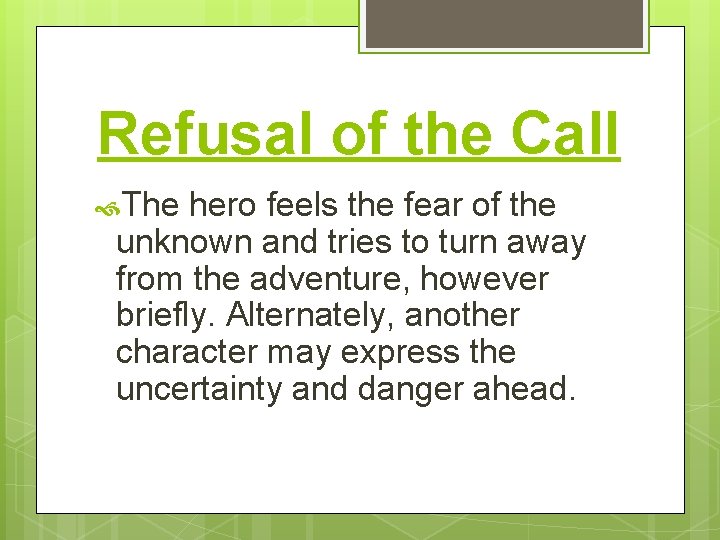 Refusal of the Call

The hero feels the fear of the unknown and tries to turn away from the adventure, however briefly. Alternately, another character may express the uncertainty and danger ahead.